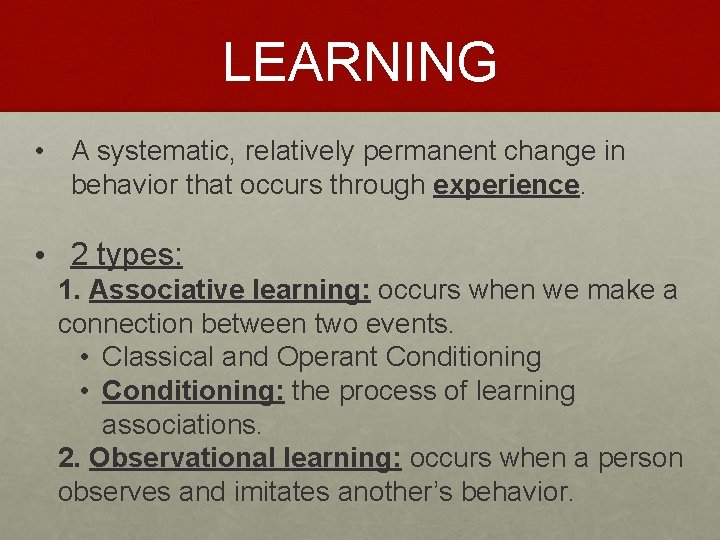 LEARNING

• A systematic, relatively permanent change in behavior that occurs through experience.

• 2 types:

1. Associative learning: occurs when we make a connection between two events.

• Classical and Operant Conditioning
• Conditioning: the process of learning associations.

2. Observational learning: occurs when a person observes and imitates another's behavior.